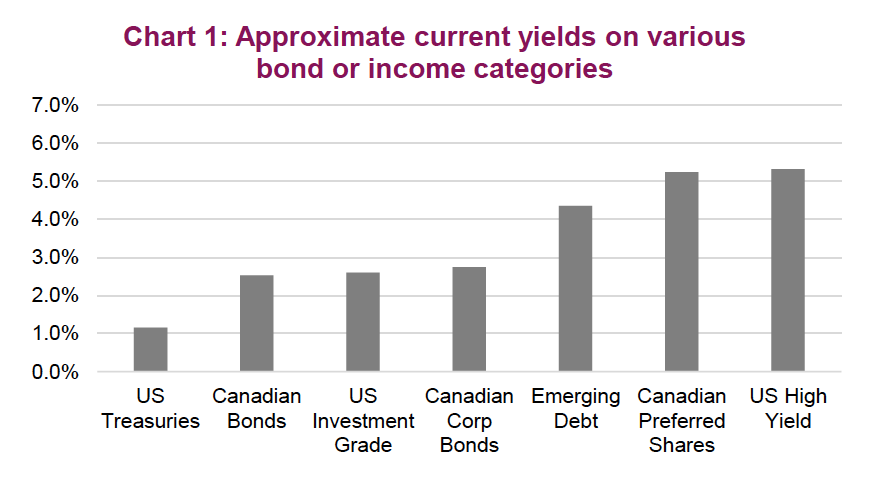 Chart 1: Approximate current yields on various bond or income categories

7.0%
6.0%
5.0%
4.0%
3.0%
2.0%
1.0%
0.0%

US Treasuries
Canadian Bonds
US Investment Grade
Canadian Corp Bonds
Emerging Debt
Canadian Preferred Shares
US High Yield